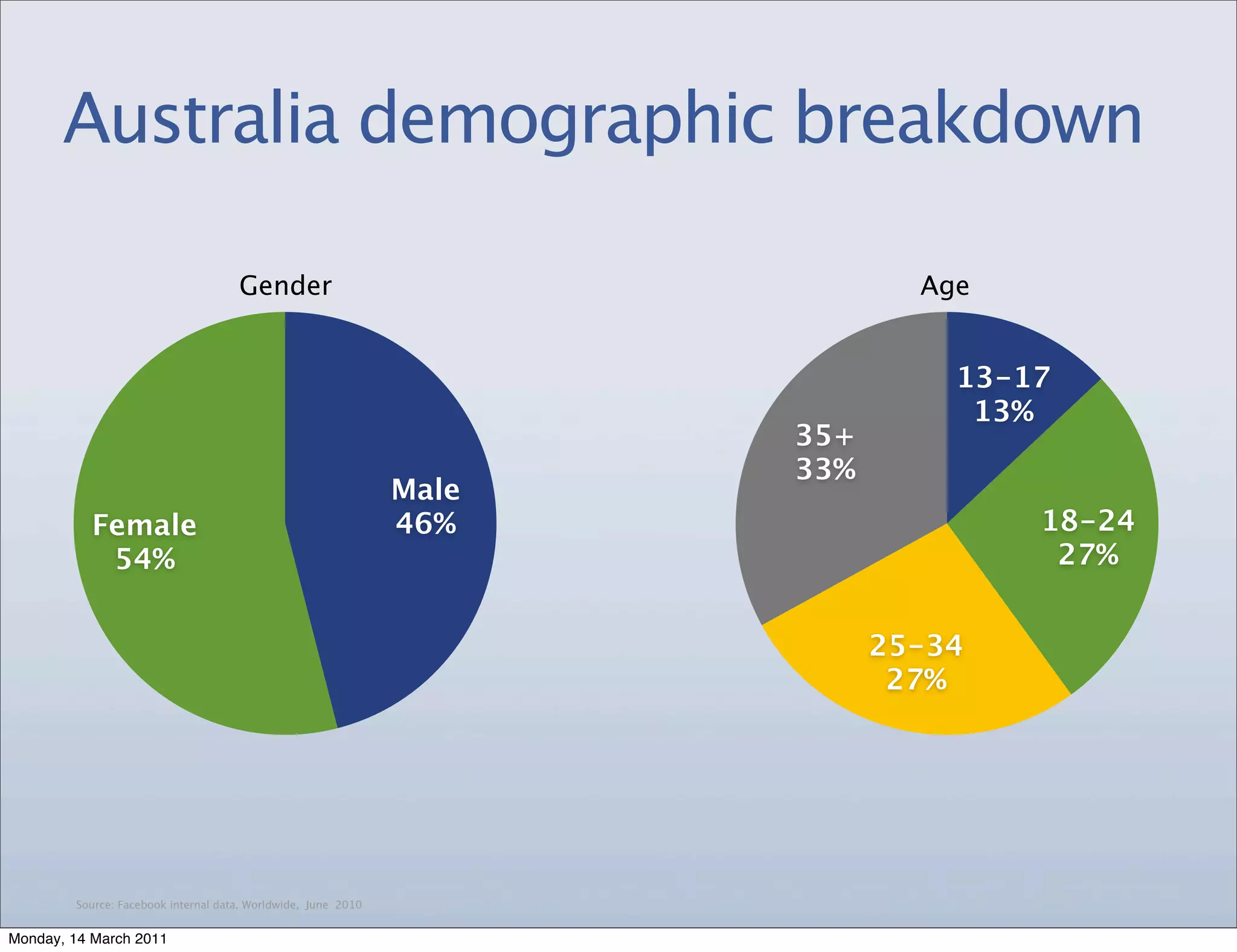 Australia demographic breakdown

Gender

Female
54%

Male
46%

Age

13-17
13%

18-24
27%

25-34
27%

35+
33%

Source: Facebook internal data, Worldwide, June 2010

Monday, 14 March 2011